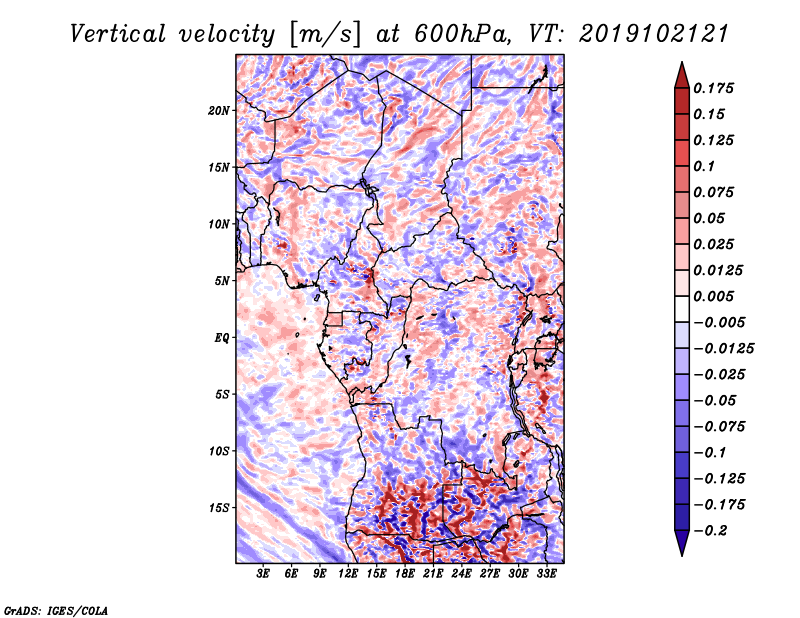 Vertical velocity [m/s] at 600hPa, VT: 2019102121

20N
15N
10N
5N
EQ
5S
10S
15S

3E 6E 9E 12E 15E 18E 21E 24E 27E 30E 33E

0.175
0.15
0.125
0.1
0.075
0.05
0.025
0.0125
0.005
−0.005
−0.0125
−0.025
−0.05
−0.075
−0.1
−0.125
−0.175
−0.2

GrADS: IGES/COLA